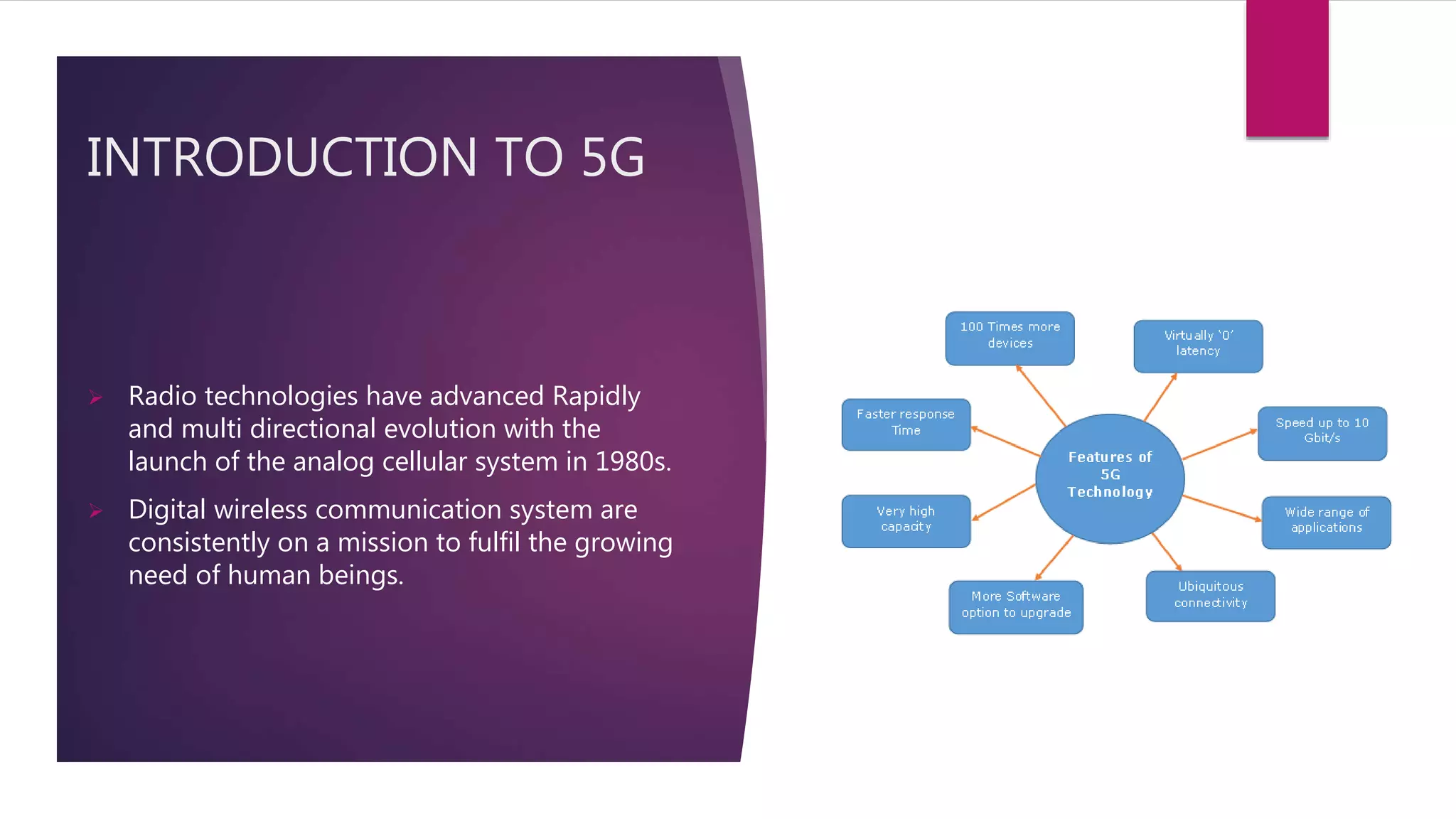 INTRODUCTION TO 5G

Radio technologies have advanced Rapidly and multi directional evolution with the launch of the analog cellular system in 1980s.

Digital wireless communication system are consistently on a mission to fulfil the growing need of human beings.

100 Times more devices

Virtually '0' latency

Faster response Time

Speed up to 10 Gbit/s

Features of 5G Technology

Very high capacity

Wide range of applications

More Software option to upgrade

Ubiquitous connectivity